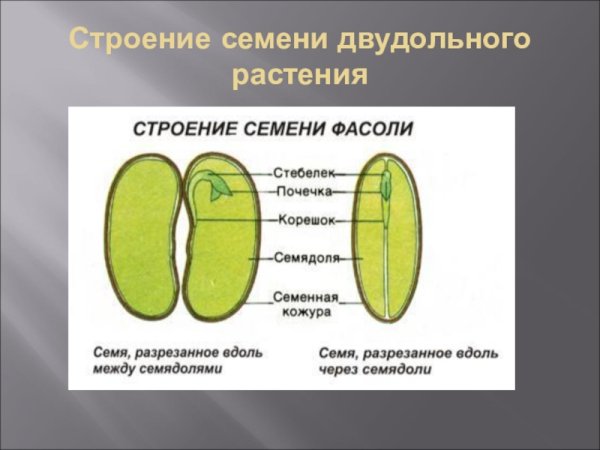 Строение семени двудольного растения

СТРОЕНИЕ СЕМЕНИ ФАСОЛИ

Стебелек
Почечка
Корешок
Семядоля
Семенная кожура

Семя, разрезанное вдоль между семядолями

Семя, разрезанное вдоль через семядоли